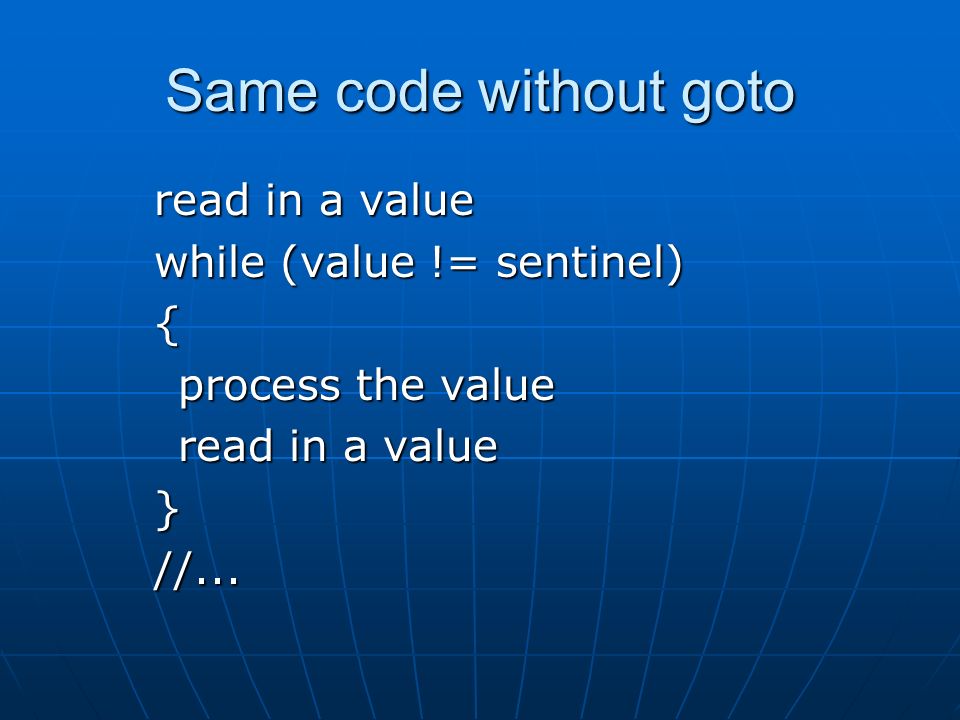 Same code without goto

read in a value
while (value != sentinel)
{
 process the value
 read in a value
}
//...